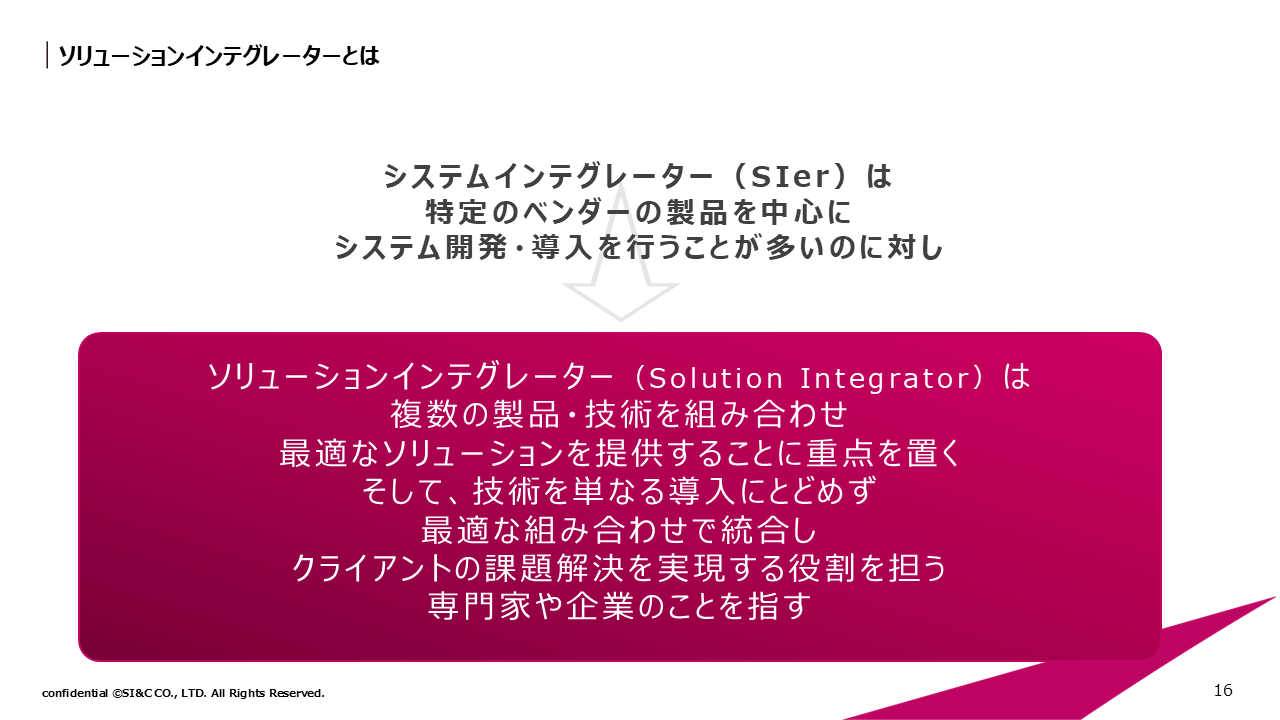 ソリューションインテグレーターとは

システムインテグレーター（SIer）は
特定のベンダーの製品を中心に
システム開発・導入を行うことが多いのに対し

ソリューションインテグレーター（Solution Integrator）は
複数の製品・技術を組み合わせ
最適なソリューションを提供することに重点を置く
そして、技術を単なる導入にとどめず
最適な組み合わせで統合し
クライアントの課題解決を実現する役割を担う
専門家や企業のことを指す

confidential ©SI&C CO., LTD. All Rights Reserved.

16